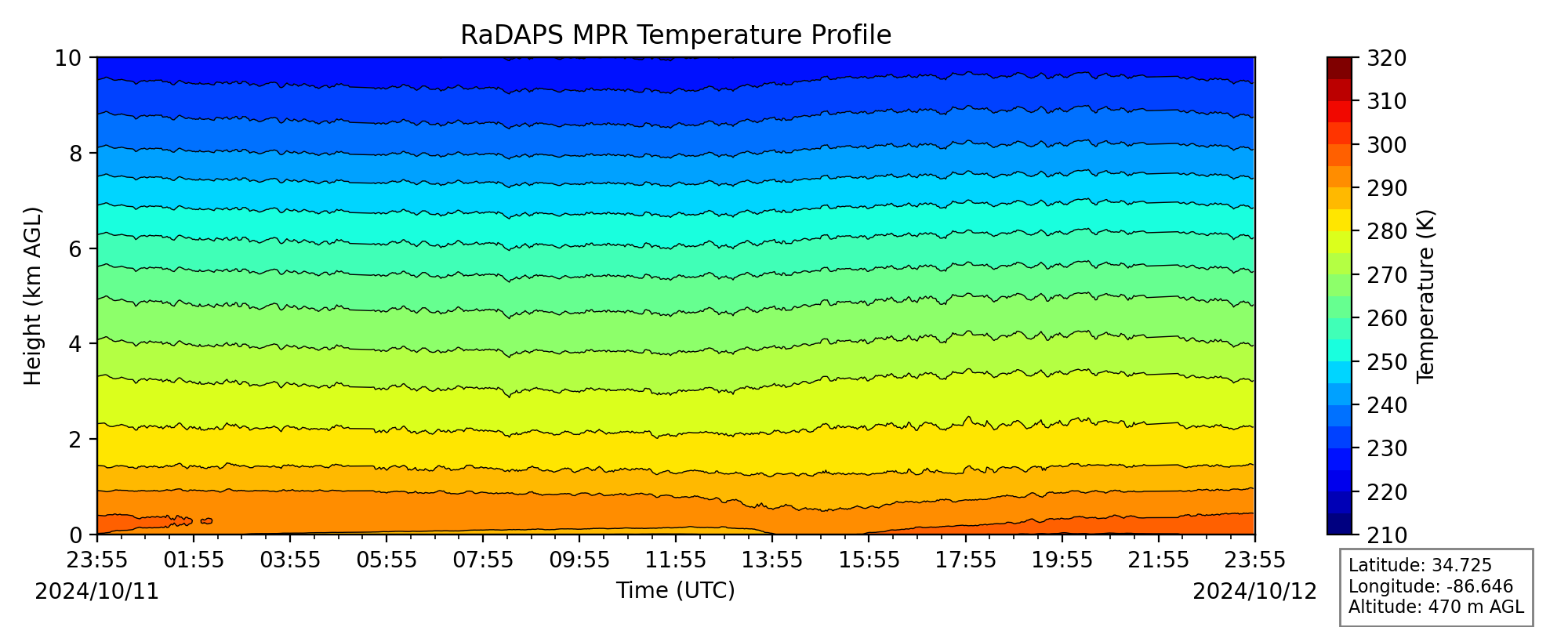 RaDAPS MPR Temperature Profile

Height (km AGL)

10
8
6
4
2
0

23:55
01:55
03:55
05:55
07:55
09:55
11:55
13:55
15:55
17:55
19:55
21:55
23:55

2024/10/11

Time (UTC)

2024/10/12

320
310
300
290
280
270
260
250
240
230
220
210

Temperature (K)

Latitude: 34.725
Longitude: -86.646
Altitude: 470 m AGL